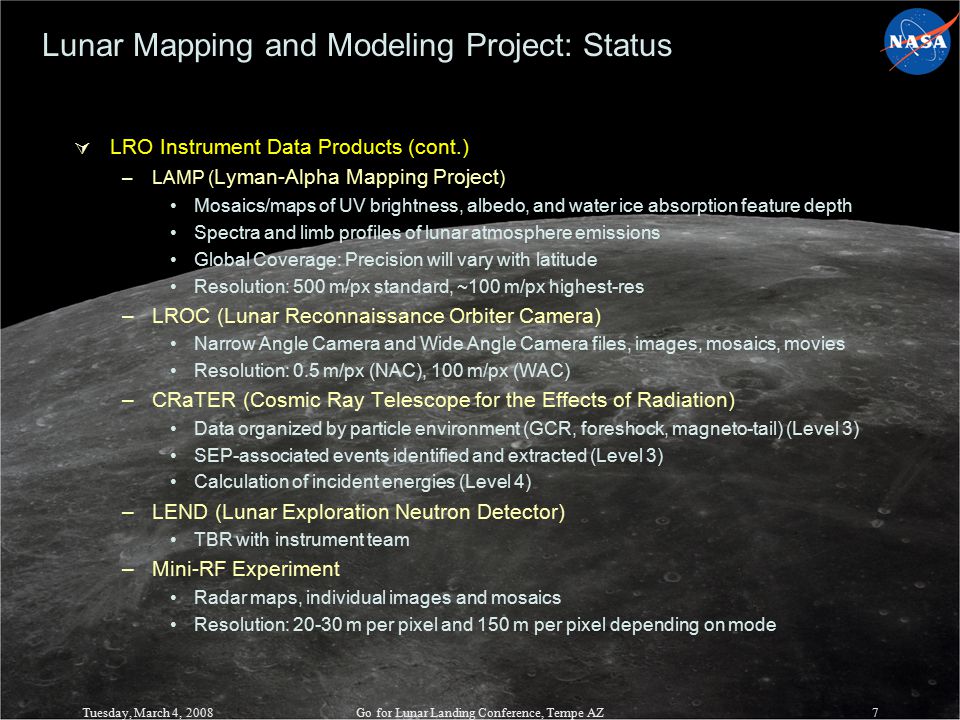 Lunar Mapping and Modeling Project: Status

NASA

LRO Instrument Data Products (cont.)

– LAMP (Lyman-Alpha Mapping Project)
  • Mosaics/maps of UV brightness, albedo, and water ice absorption feature depth
  • Spectra and limb profiles of lunar atmosphere emissions
  • Global Coverage: Precision will vary with latitude
  • Resolution: 500 m/px standard, ~100 m/px highest-res
– LROC (Lunar Reconnaissance Orbiter Camera)
  • Narrow Angle Camera and Wide Angle Camera files, images, mosaics, movies
  • Resolution: 0.5 m/px (NAC), 100 m/px (WAC)
– CRaTER (Cosmic Ray Telescope for the Effects of Radiation)
  • Data organized by particle environment (GCR, foreshock, magneto-tail) (Level 3)
  • SEP-associated events identified and extracted (Level 3)
  • Calculation of incident energies (Level 4)
– LEND (Lunar Exploration Neutron Detector)
  • TBR with instrument team
– Mini-RF Experiment
  • Radar maps, individual images and mosaics
  • Resolution: 20-30 m per pixel and 150 m per pixel depending on mode

Tuesday, March 4, 2008 Go for Lunar Landing Conference, Tempe AZ 7